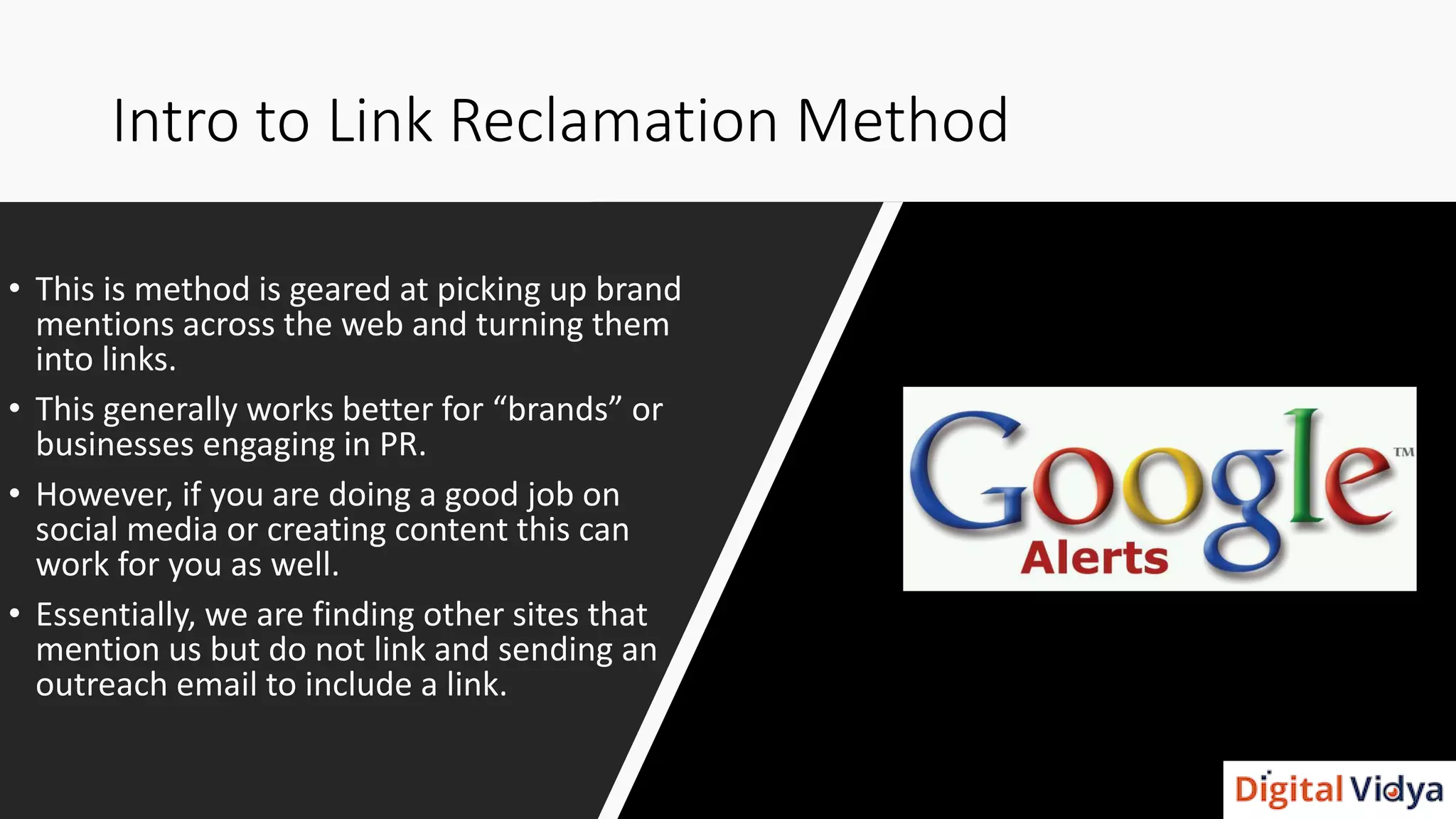 Intro to Link Reclamation Method

• This is method is geared at picking up brand mentions across the web and turning them into links.

• This generally works better for “brands” or businesses engaging in PR.

• However, if you are doing a good job on social media or creating content this can work for you as well.

• Essentially, we are finding other sites that mention us but do not link and sending an outreach email to include a link.

Google™ Alerts

Digital Vidya